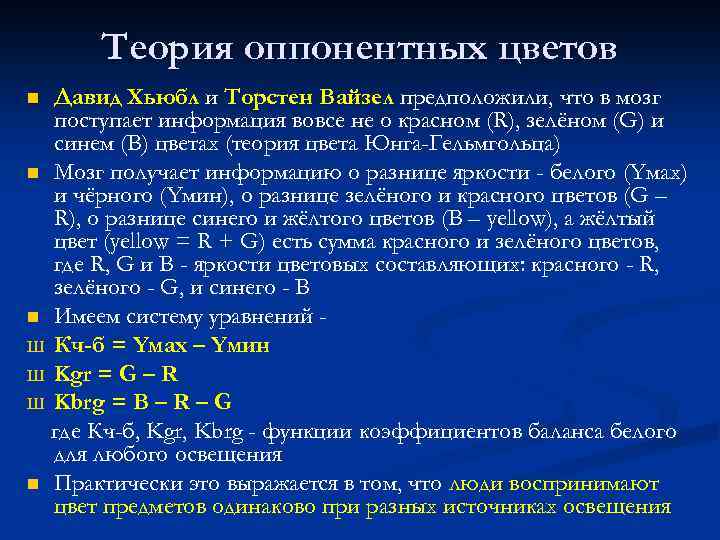 Теория оппонентных цветов

■ Давид Хьюбл и Торстен Вайзел предположили, что в мозг поступает информация вовсе не о красном (R), зелёном (G) и синем (B) цветах (теория цвета Юнга-Гельмгольца)

■ Мозг получает информацию о разнице яркости - белого (Yмах) и чёрного (Yмин), о разнице зелёного и красного цветов (G – R), о разнице синего и жёлтого цветов (B – yellow), а жёлтый цвет (yellow = R + G) есть сумма красного и зелёного цветов, где R, G и B - яркости цветовых составляющих: красного - R, зелёного - G, и синего - B

■ Имеем систему уравнений -

ш Кч-б = Yмах – Yмин

ш Kgr = G – R

ш Kbrg = B – R – G

где Кч-б, Kgr, Kbrg - функции коэффициентов баланса белого для любого освещения

■ Практически это выражается в том, что люди воспринимают цвет предметов одинаково при разных источниках освещения